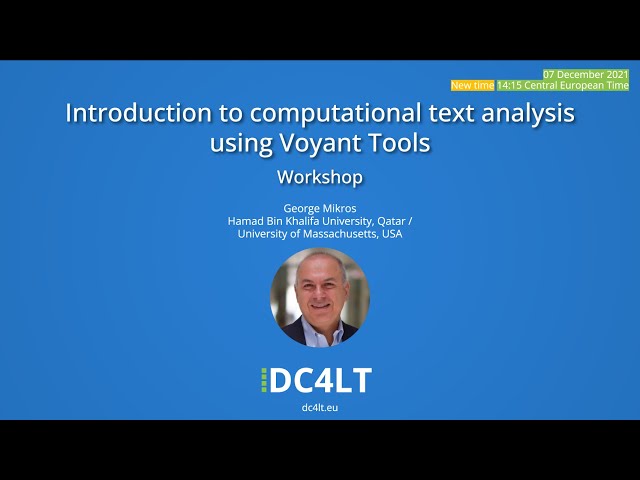 07 December 2021
New time 14:15 Central European Time

Introduction to computational text analysis using Voyant Tools

Workshop

George Mikros
Hamad Bin Khalifa University, Qatar /
University of Massachusetts, USA

DC4LT

dc4lt.eu